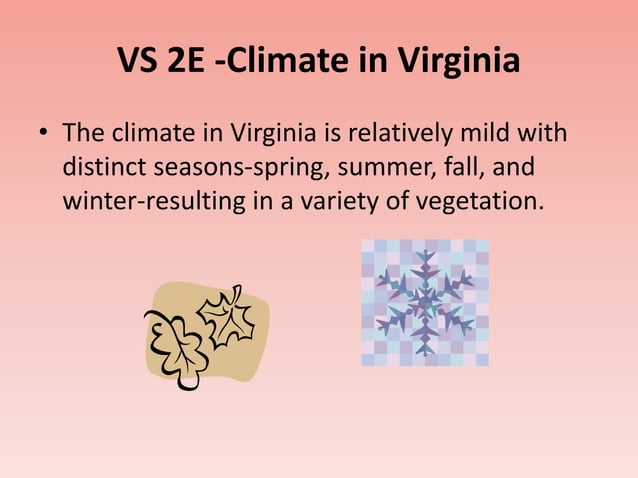 VS 2E -Climate in Virginia

• The climate in Virginia is relatively mild with distinct seasons-spring, summer, fall, and winter-resulting in a variety of vegetation.